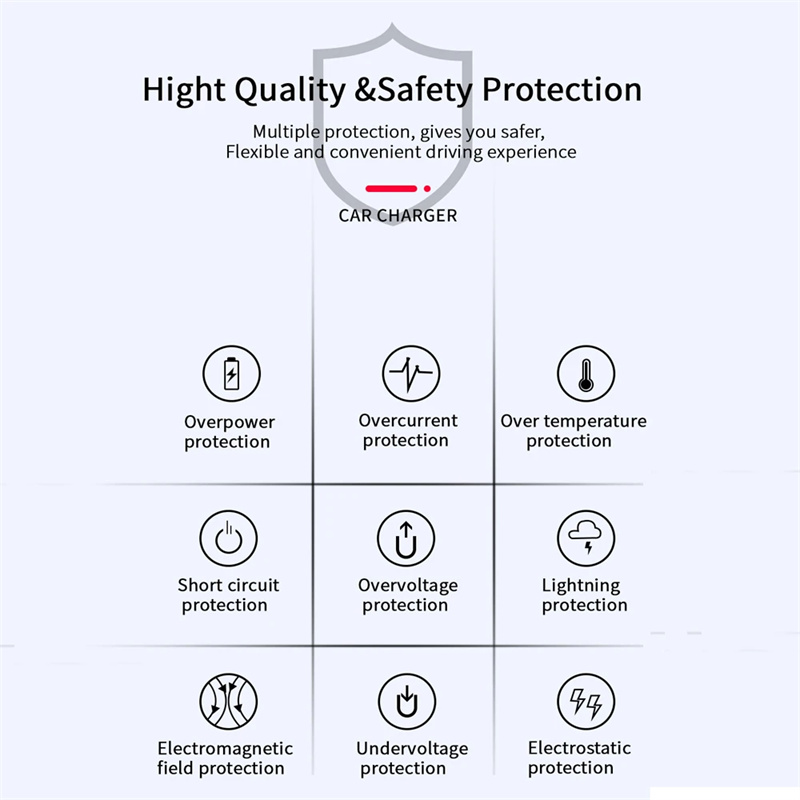 Hight Quality &Safety Protection

Multiple protection, gives you safer, Flexible and convenient driving experience

CAR CHARGER

Overpower protection

Overcurrent protection

Over temperature protection

Short circuit protection

Overvoltage protection

Lightning protection

Electromagnetic field protection

Undervoltage protection

Electrostatic protection